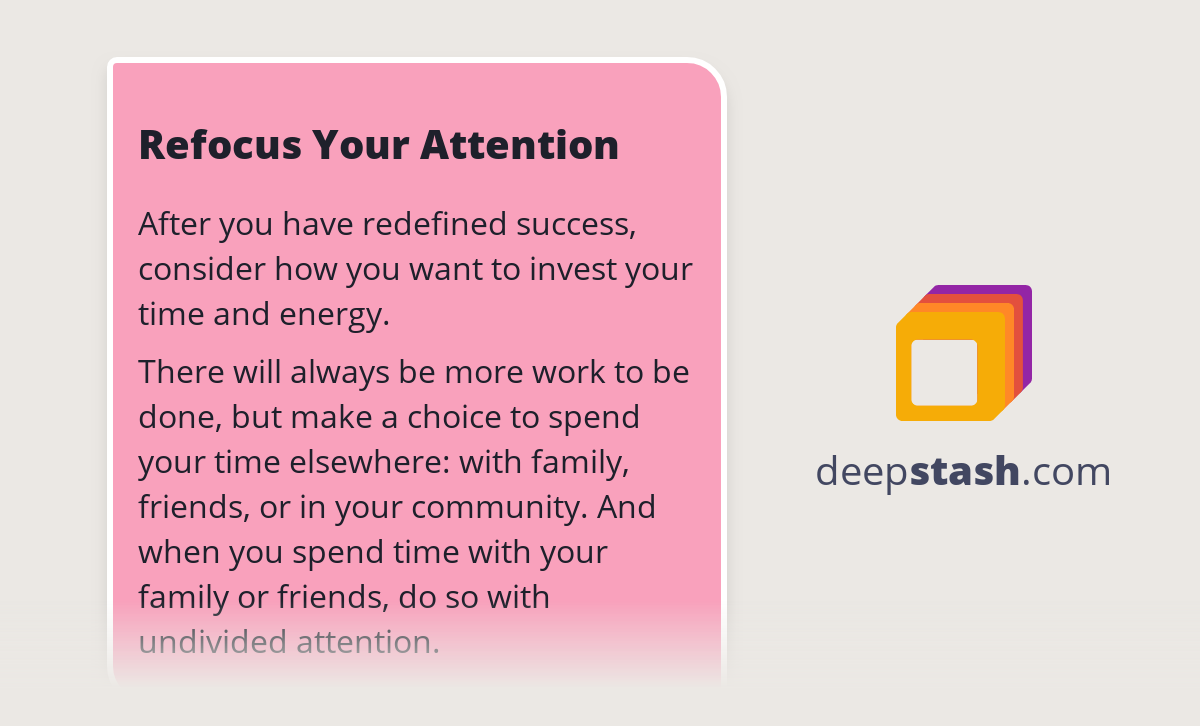 Refocus Your Attention

After you have redefined success, consider how you want to invest your time and energy.

There will always be more work to be done, but make a choice to spend your time elsewhere: with family, friends, or in your community. And when you spend time with your family or friends, do so with undivided attention.

deepstash.com